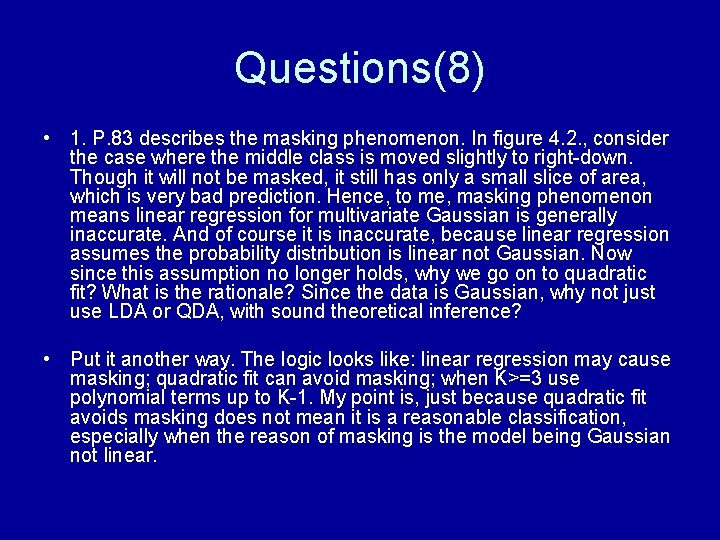 Questions(8)

• 1. P.83 describes the masking phenomenon. In figure 4.2., consider the case where the middle class is moved slightly to right-down. Though it will not be masked, it still has only a small slice of area, which is very bad prediction. Hence, to me, masking phenomenon means linear regression for multivariate Gaussian is generally inaccurate. And of course it is inaccurate, because linear regression assumes the probability distribution is linear not Gaussian. Now since this assumption no longer holds, why we go on to quadratic fit? What is the rationale? Since the data is Gaussian, why not just use LDA or QDA, with sound theoretical inference?

• Put it another way. The logic looks like: linear regression may cause masking; quadratic fit can avoid masking; when K>=3 use polynomial terms up to K-1. My point is, just because quadratic fit avoids masking does not mean it is a reasonable classification, especially when the reason of masking is the model being Gaussian not linear.